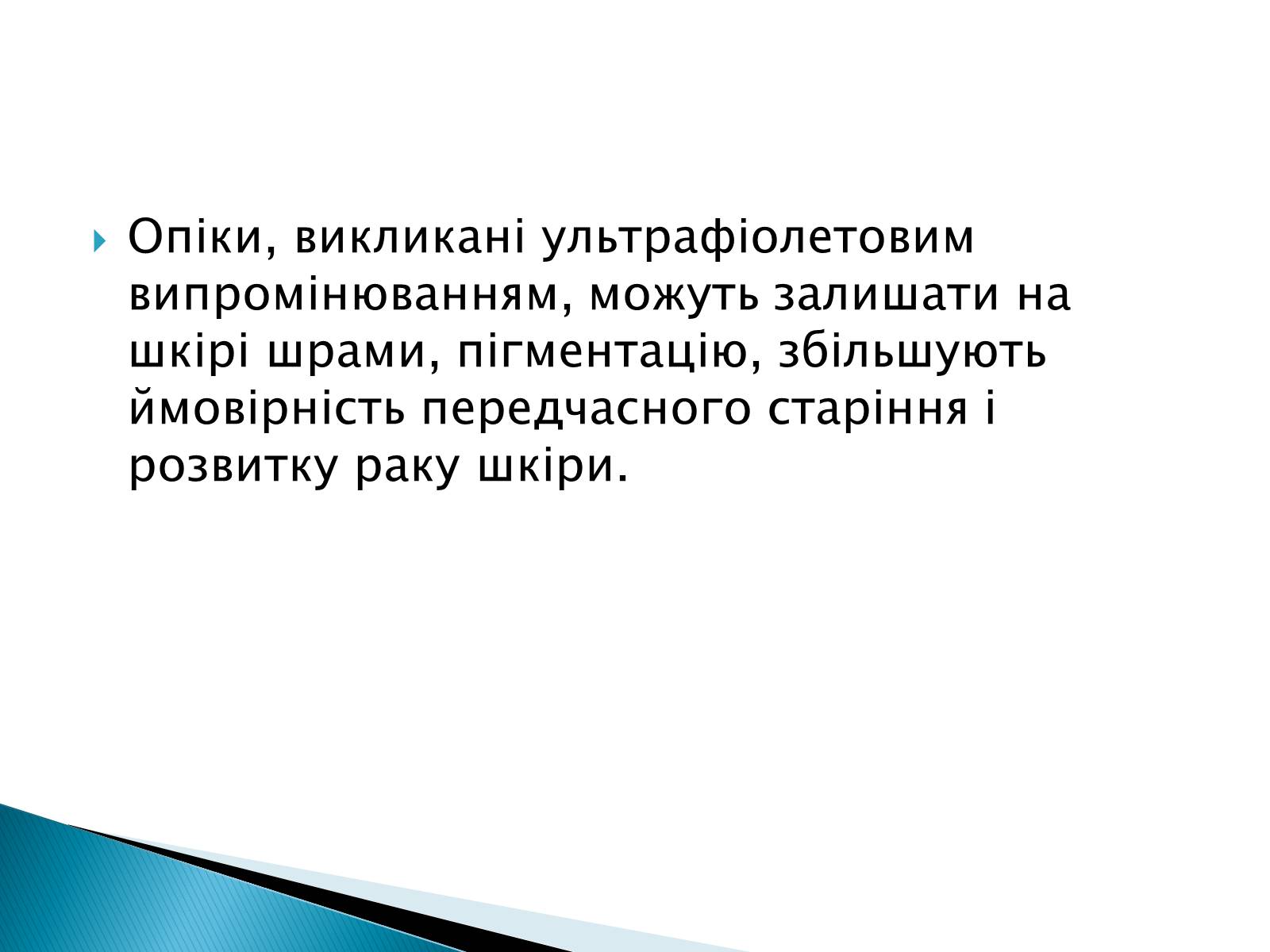 Опіки, викликані ультрафіолетовим випромінюванням, можуть залишати на шкірі шрами, пігментацію, збільшують ймовірність передчасного старіння і розвитку раку шкіри.